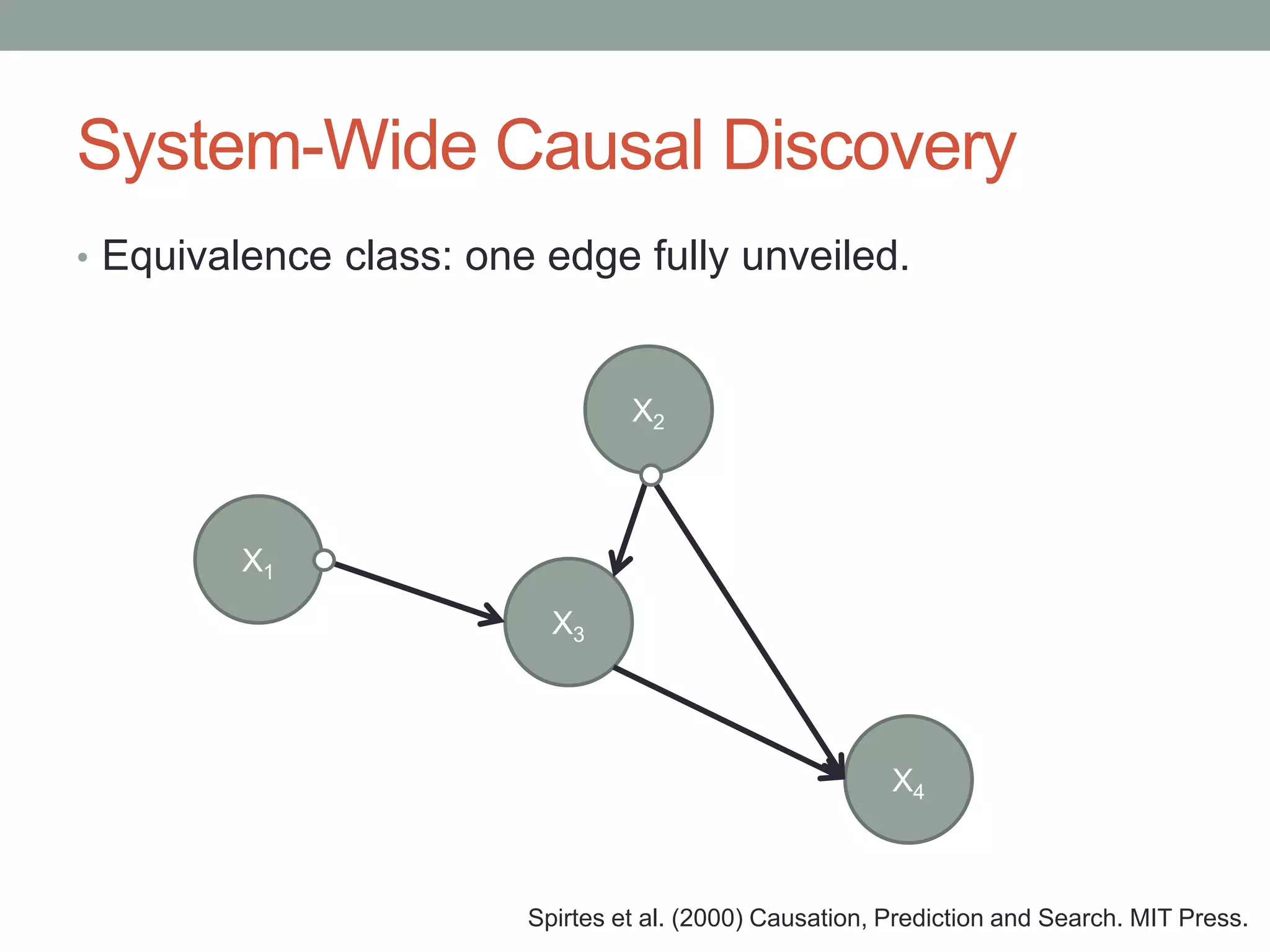 System-Wide Causal Discovery

• Equivalence class: one edge fully unveiled.

$X_2$

$X_1$

$X_3$

$X_4$

Spirtes et al. (2000) Causation, Prediction and Search. MIT Press.